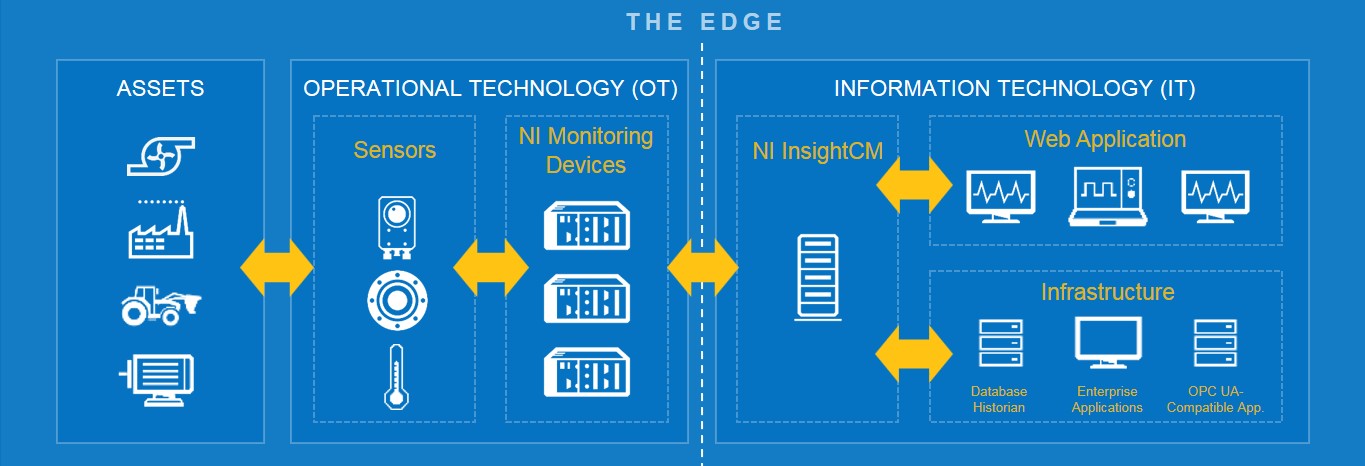 THE EDGE

ASSETS

OPERATIONAL TECHNOLOGY (OT)

Sensors

NI Monitoring Devices

INFORMATION TECHNOLOGY (IT)

NI InsightCM

Web Application

Infrastructure

Database Historian

Enterprise Applications

OPC UA-Compatible App.